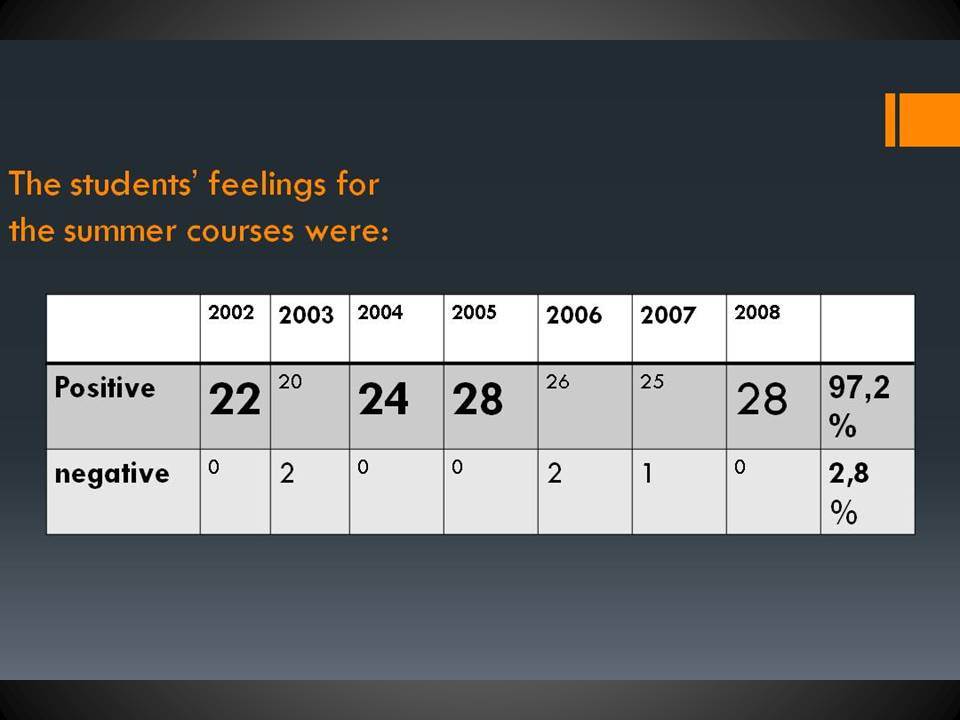 The students' feelings for the summer courses were:

| | 2002 | 2003 | 2004 | 2005 | 2006 | 2007 | 2008 | |
|---|---|---|---|---|---|---|---|---|
| Positive | 22 | 20 | 24 | 28 | 26 | 25 | 28 | 97,2 % |
| negative | 0 | 2 | 0 | 0 | 2 | 1 | 0 | 2,8 % |